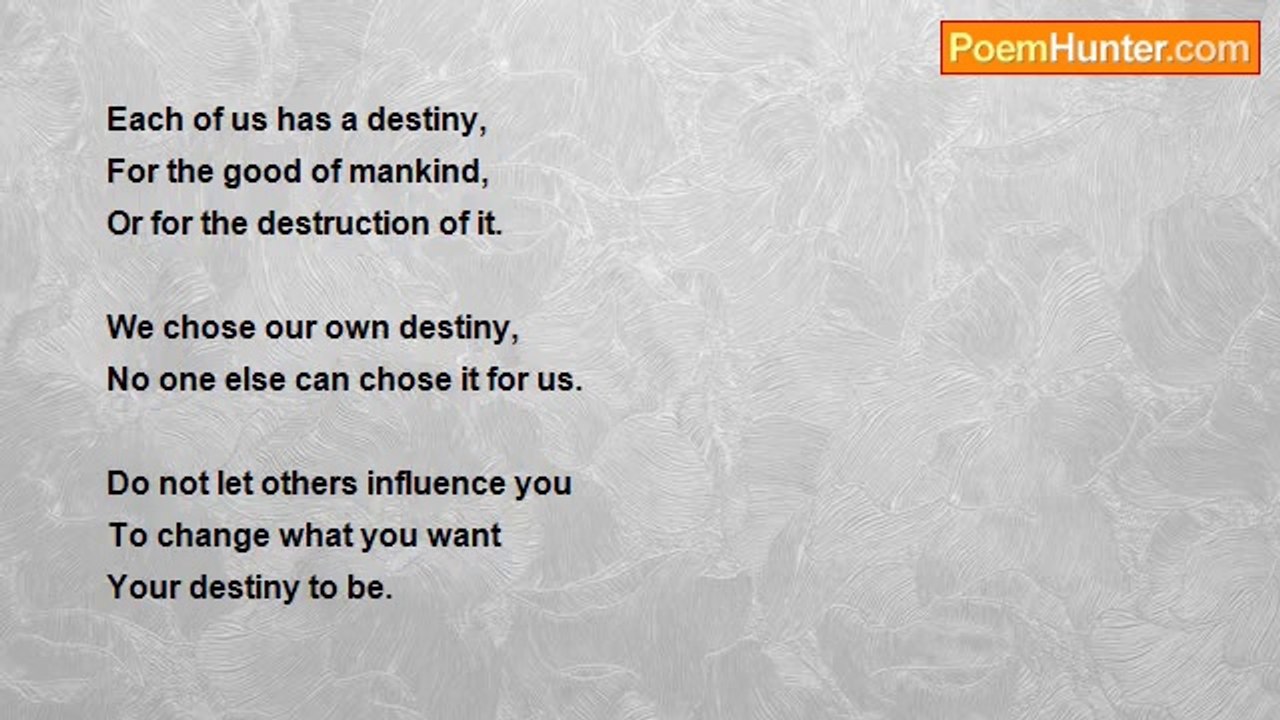 PoemHunter.com

Each of us has a destiny,
For the good of mankind,
Or for the destruction of it.

We chose our own destiny,
No one else can chose it for us.

Do not let others influence you
To change what you want
Your destiny to be.